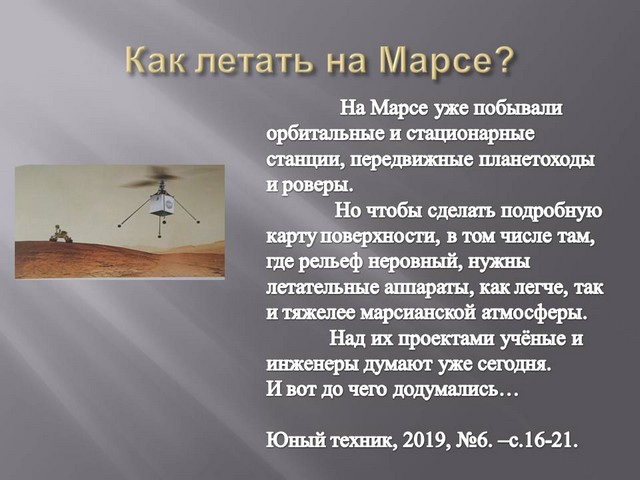 Как летать на Марсе?

На Марсе уже побывали орбитальные и стационарные станции, передвижные планетоходы и роверы.

Но чтобы сделать подробную карту поверхности, в том числе там, где рельеф неровный, нужны летательные аппараты, как легче, так и тяжелее марсианской атмосферы.

Над их проектами учёные и инженеры думают уже сегодня.
И вот до чего додумались…

Юный техник, 2019, №6. –с.16-21.